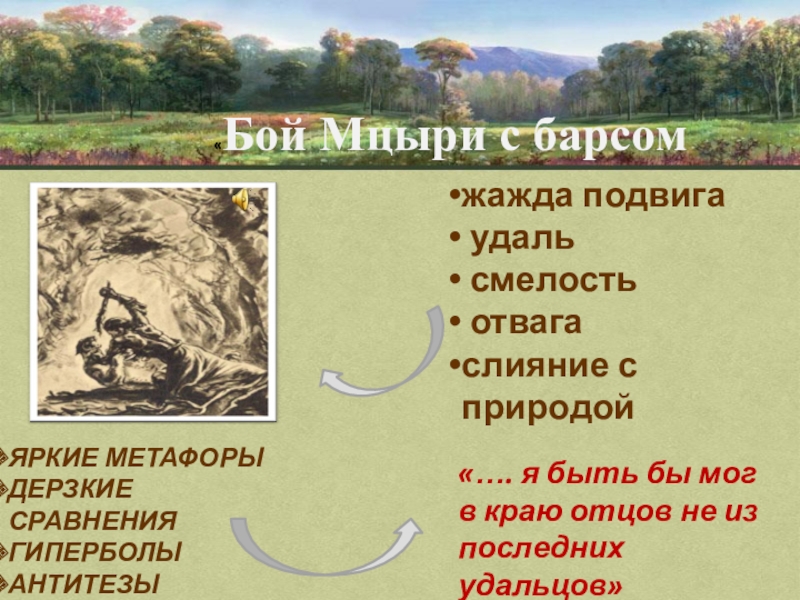 «Бой Мцыри с барсом

•жажда подвига
• удаль
• смелость
• отвага
•слияние с природой

ЯРКИЕ МЕТАФОРЫ
ДЕРЗКИЕ СРАВНЕНИЯ
ГИПЕРБОЛЫ
АНТИТЕЗЫ

«…. я быть бы мог в краю отцов не из последних удальцов»